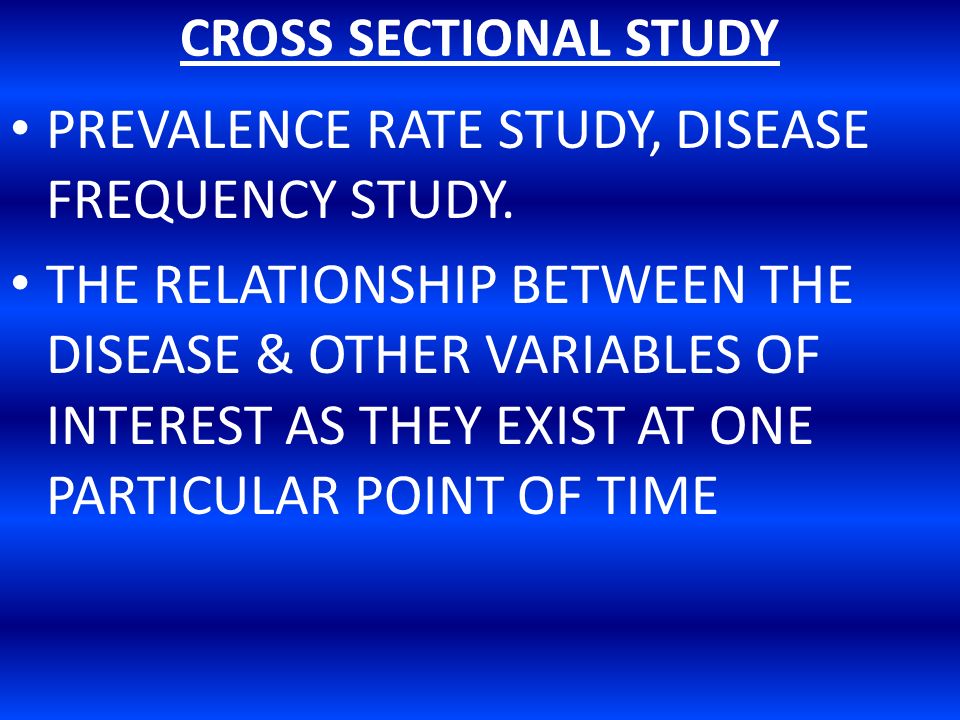 CROSS SECTIONAL STUDY

• PREVALENCE RATE STUDY, DISEASE FREQUENCY STUDY.

• THE RELATIONSHIP BETWEEN THE DISEASE & OTHER VARIABLES OF INTEREST AS THEY EXIST AT ONE PARTICULAR POINT OF TIME